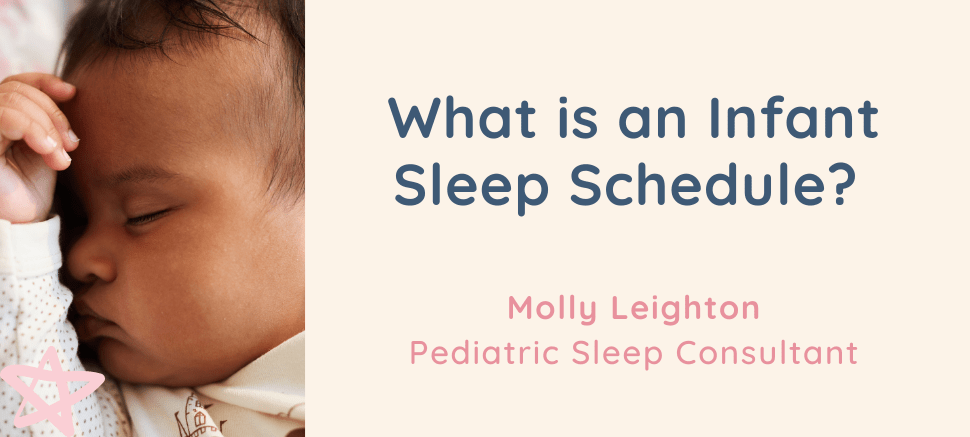 What is an Infant Sleep Schedule?

Molly Leighton
Pediatric Sleep Consultant